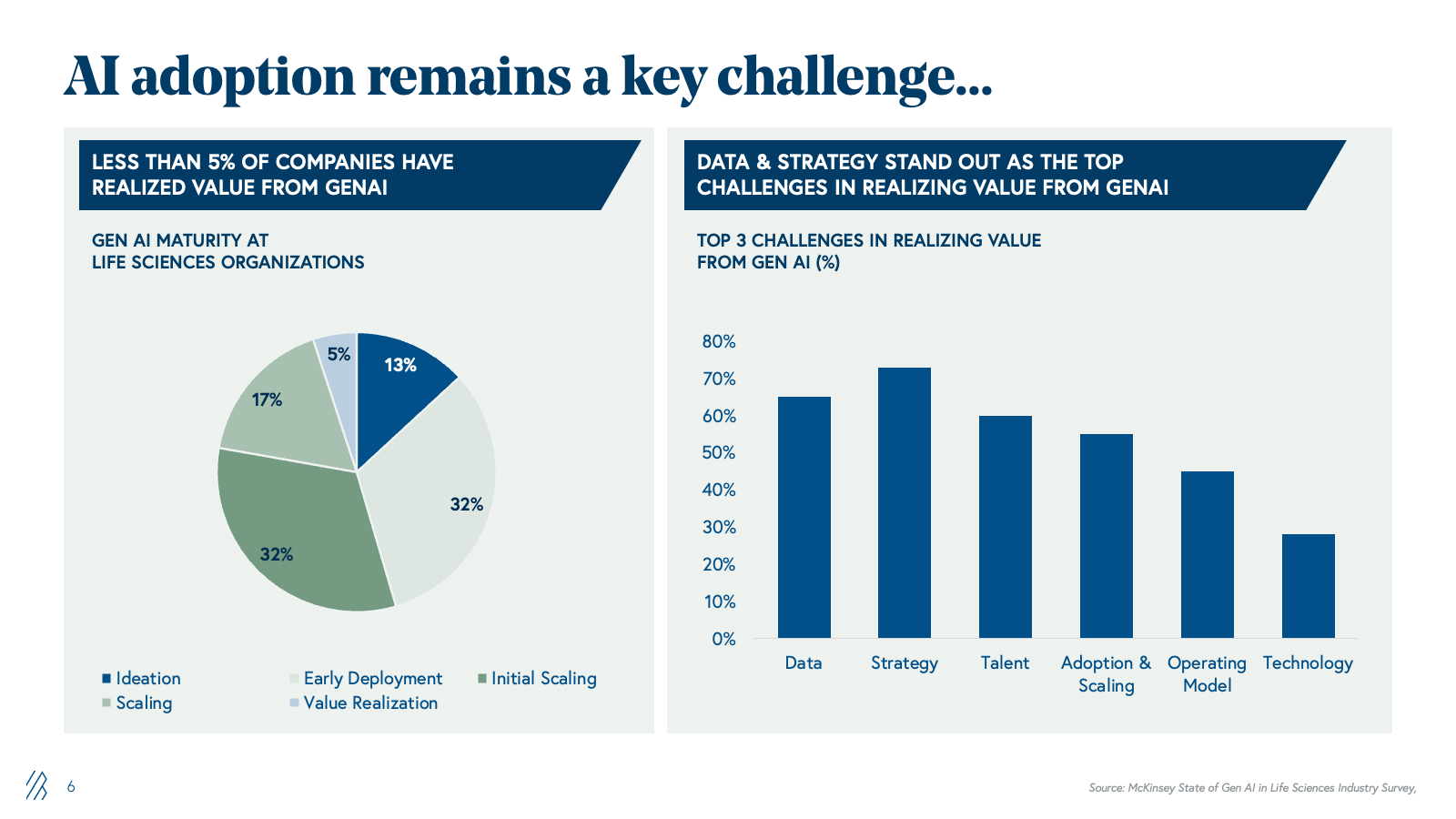 AI adoption remains a key challenge...

LESS THAN 5% OF COMPANIES HAVE REALIZED VALUE FROM GENAI

GEN AI MATURITY AT LIFE SCIENCES ORGANIZATIONS

5%
13%
17%
32%
32%

Ideation
Early Deployment
Initial Scaling
Scaling
Value Realization

DATA & STRATEGY STAND OUT AS THE TOP CHALLENGES IN REALIZING VALUE FROM GENAI

TOP 3 CHALLENGES IN REALIZING VALUE FROM GEN AI (%)

80%
70%
60%
50%
40%
30%
20%
10%
0%

Data
Strategy
Talent
Adoption & Scaling
Operating Model
Technology

6

Source: McKinsey State of Gen AI in Life Sciences Industry Survey,